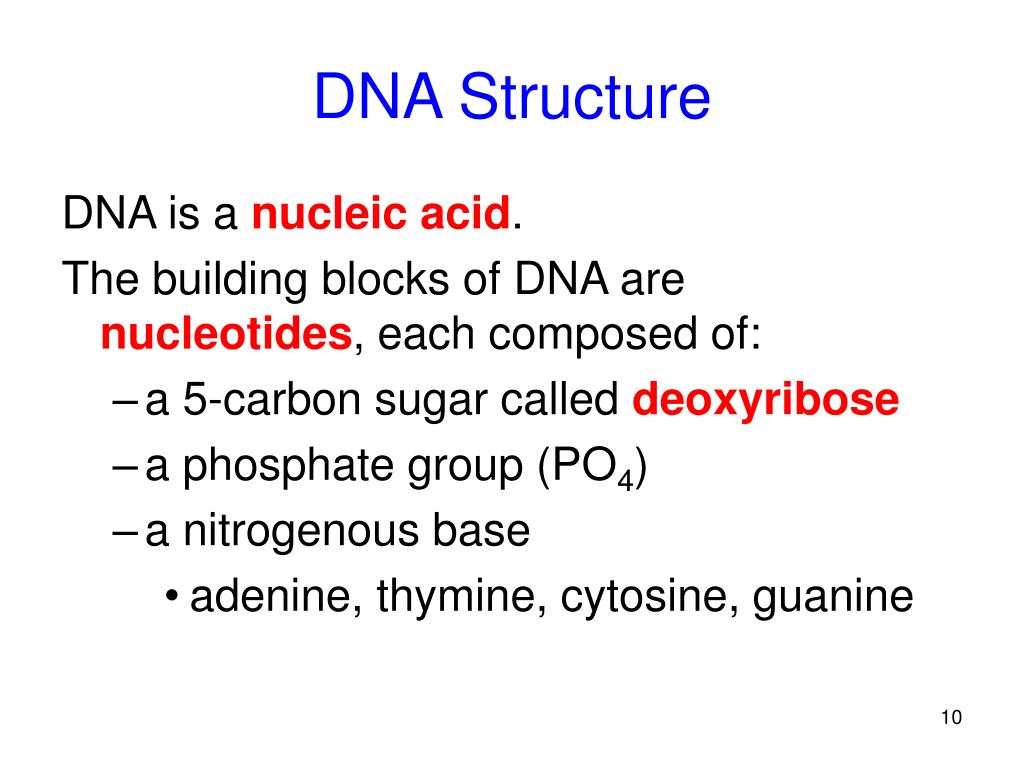 DNA Structure

DNA is a nucleic acid.

The building blocks of DNA are nucleotides, each composed of:

– a 5-carbon sugar called deoxyribose

– a phosphate group ($PO_4$)

– a nitrogenous base

• adenine, thymine, cytosine, guanine

10